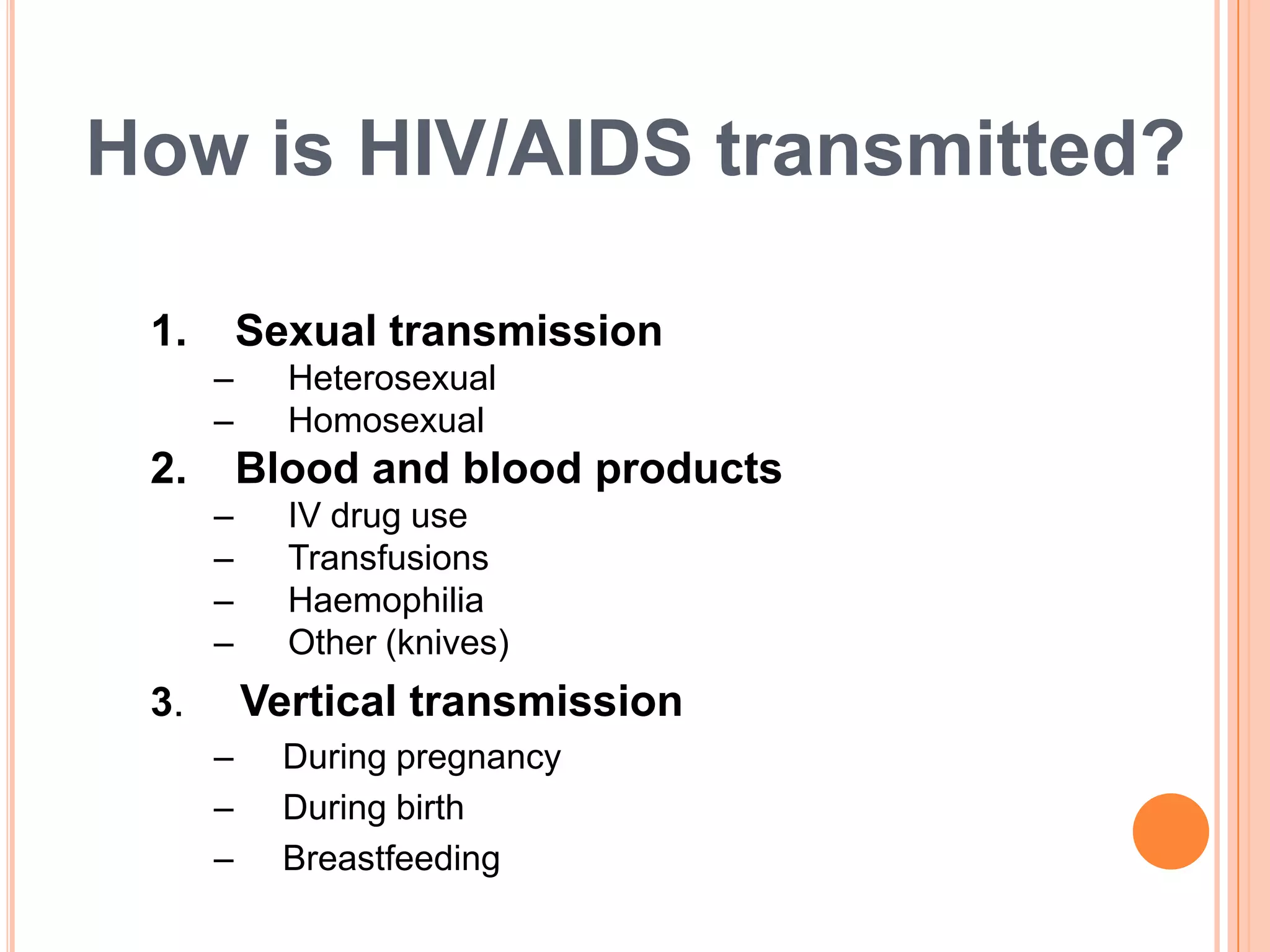 How is HIV/AIDS transmitted?

1. Sexual transmission
– Heterosexual
– Homosexual
2. Blood and blood products
– IV drug use
– Transfusions
– Haemophilia
– Other (knives)
3. Vertical transmission
– During pregnancy
– During birth
– Breastfeeding